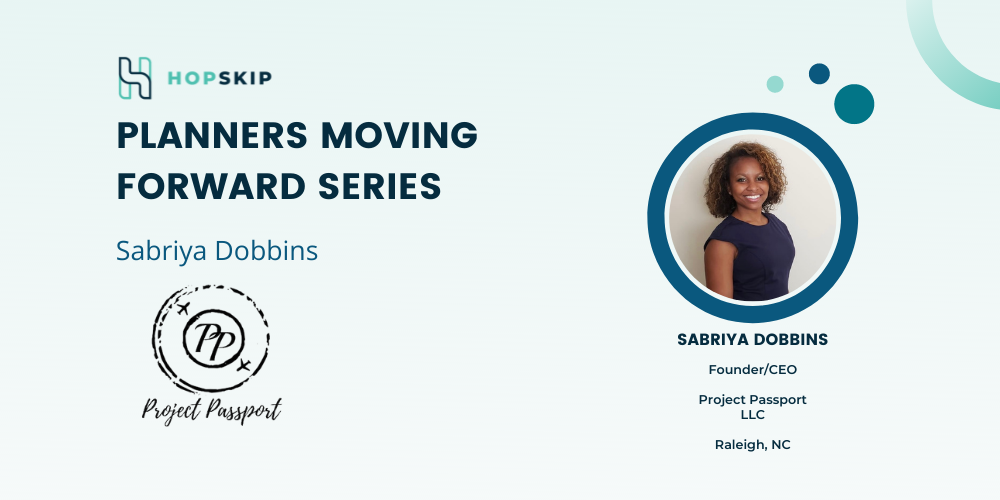 HOPSKIP

PLANNERS MOVING FORWARD SERIES

Sabriya Dobbins

PP

Project Passport

SABRIYA DOBBINS

Founder/CEO

Project Passport LLC

Raleigh, NC